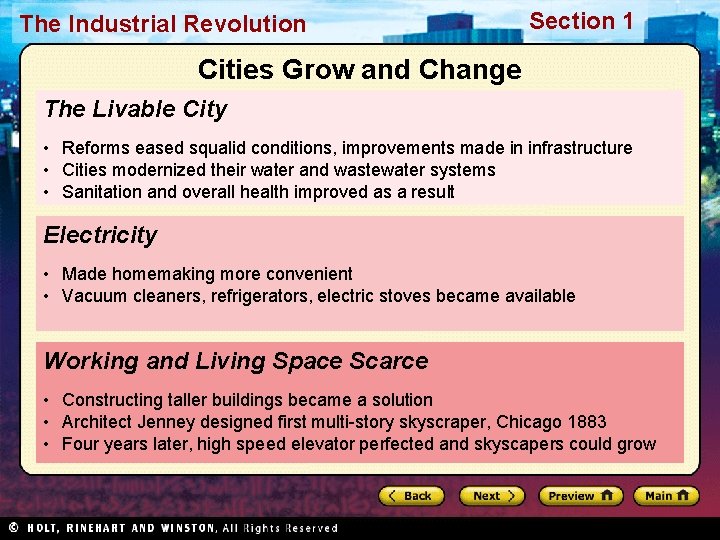 The Industrial Revolution

Section 1

Cities Grow and Change

The Livable City

• Reforms eased squalid conditions, improvements made in infrastructure
• Cities modernized their water and wastewater systems
• Sanitation and overall health improved as a result

Electricity

• Made homemaking more convenient
• Vacuum cleaners, refrigerators, electric stoves became available

Working and Living Space Scarce

• Constructing taller buildings became a solution
• Architect Jenney designed first multi-story skyscraper, Chicago 1883
• Four years later, high speed elevator perfected and skyscapers could grow

Back
Next
Preview
Main

© HOLT, RINEHART AND WINSTON, All Rights Reserved